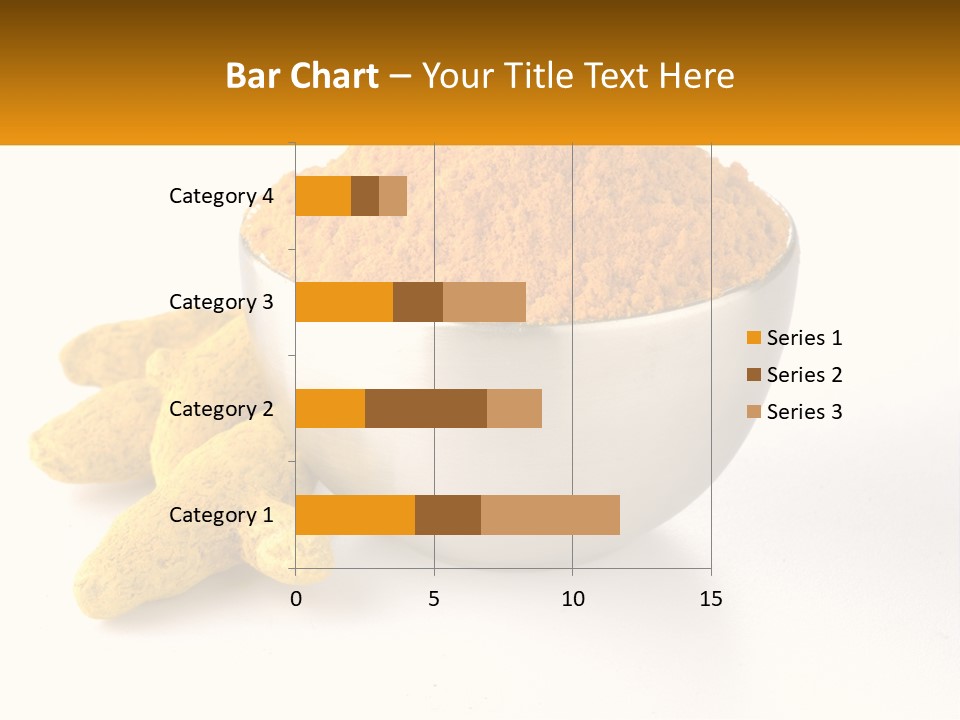 Bar Chart – Your Title Text Here

Category 4
Category 3
Category 2
Category 1

0
5
10
15

Series 1
Series 2
Series 3